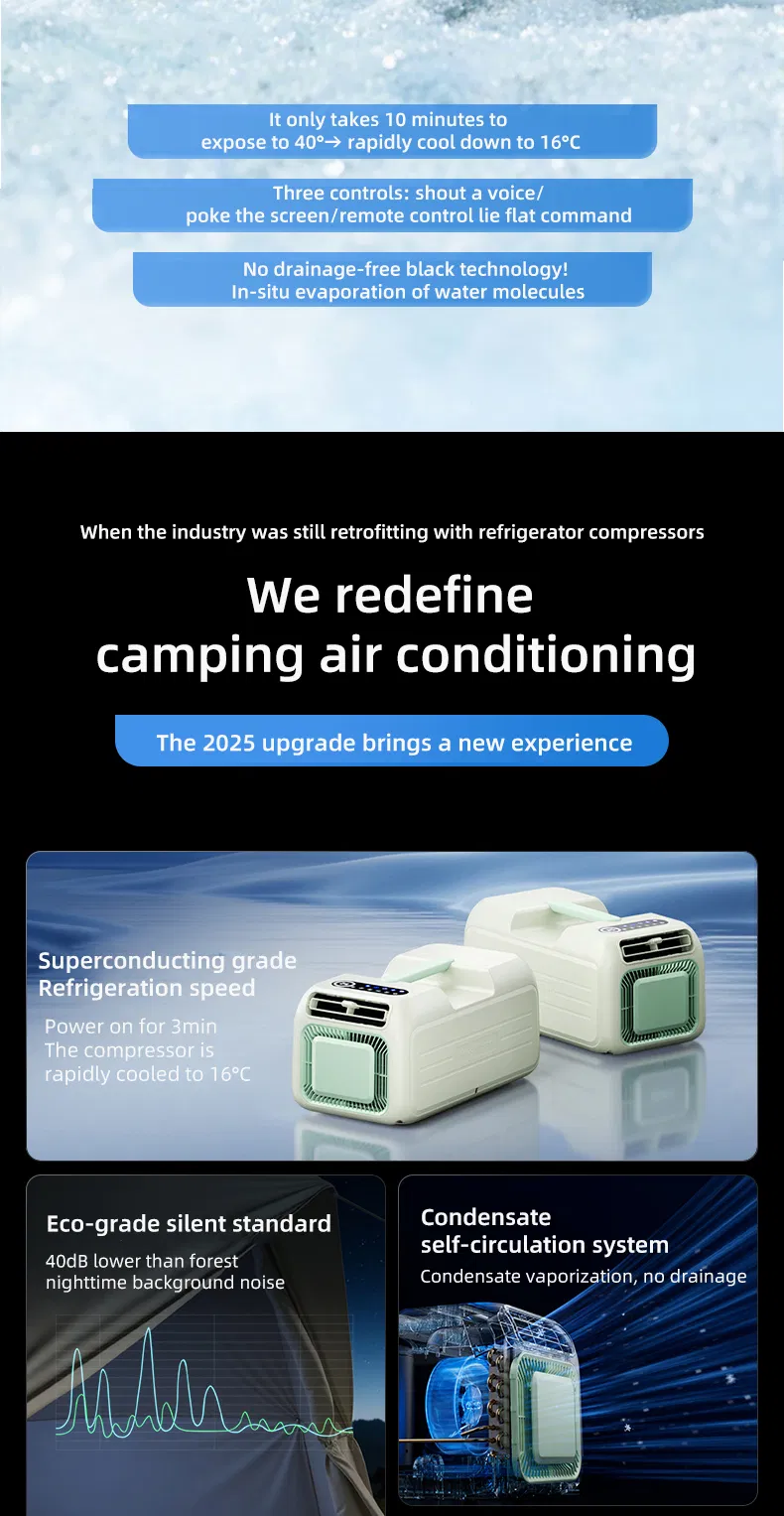 It only takes 10 minutes to expose to 40°→ rapidly cool down to 16°C

Three controls: shout a voice/ poke the screen/remote control lie flat command

No drainage-free black technology! In-situ evaporation of water molecules

When the industry was still retrofitting with refrigerator compressors

We redefine camping air conditioning

The 2025 upgrade brings a new experience

Superconducting grade Refrigeration speed

Power on for 3min The compressor is rapidly cooled to 16°C

Eco-grade silent standard

40dB lower than forest nighttime background noise

Condensate self-circulation system

Condensate vaporization, no drainage